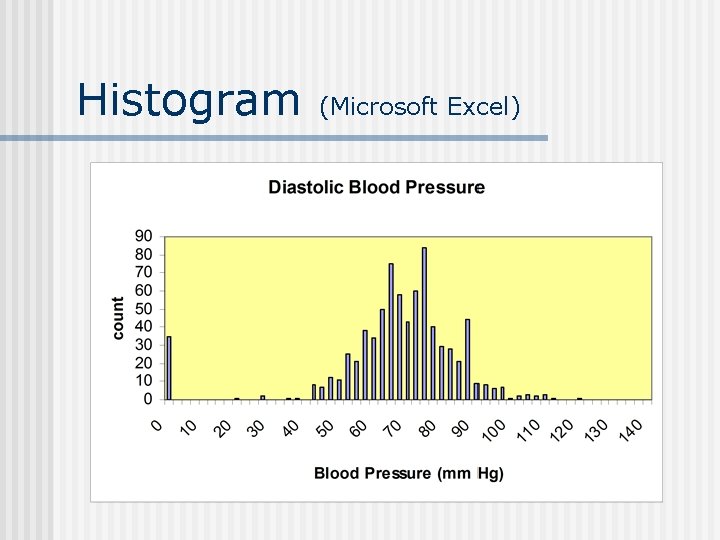 Histogram (Microsoft Excel)

Diastolic Blood Pressure

count

90
80
70
60
50
40
30
20
10
0

0 10 20 30 40 50 60 70 80 90 100 110 120 130 140

Blood Pressure (mm Hg)